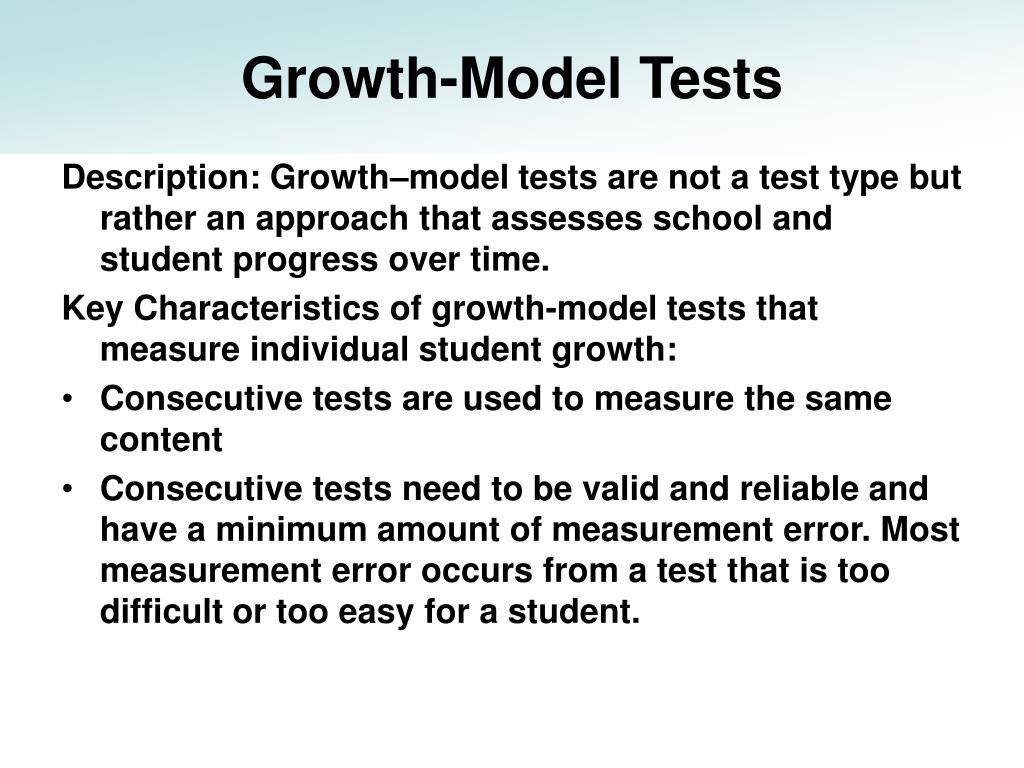 Growth-Model Tests

Description: Growth–model tests are not a test type but rather an approach that assesses school and student progress over time.

Key Characteristics of growth-model tests that measure individual student growth:

• Consecutive tests are used to measure the same content

• Consecutive tests need to be valid and reliable and have a minimum amount of measurement error. Most measurement error occurs from a test that is too difficult or too easy for a student.